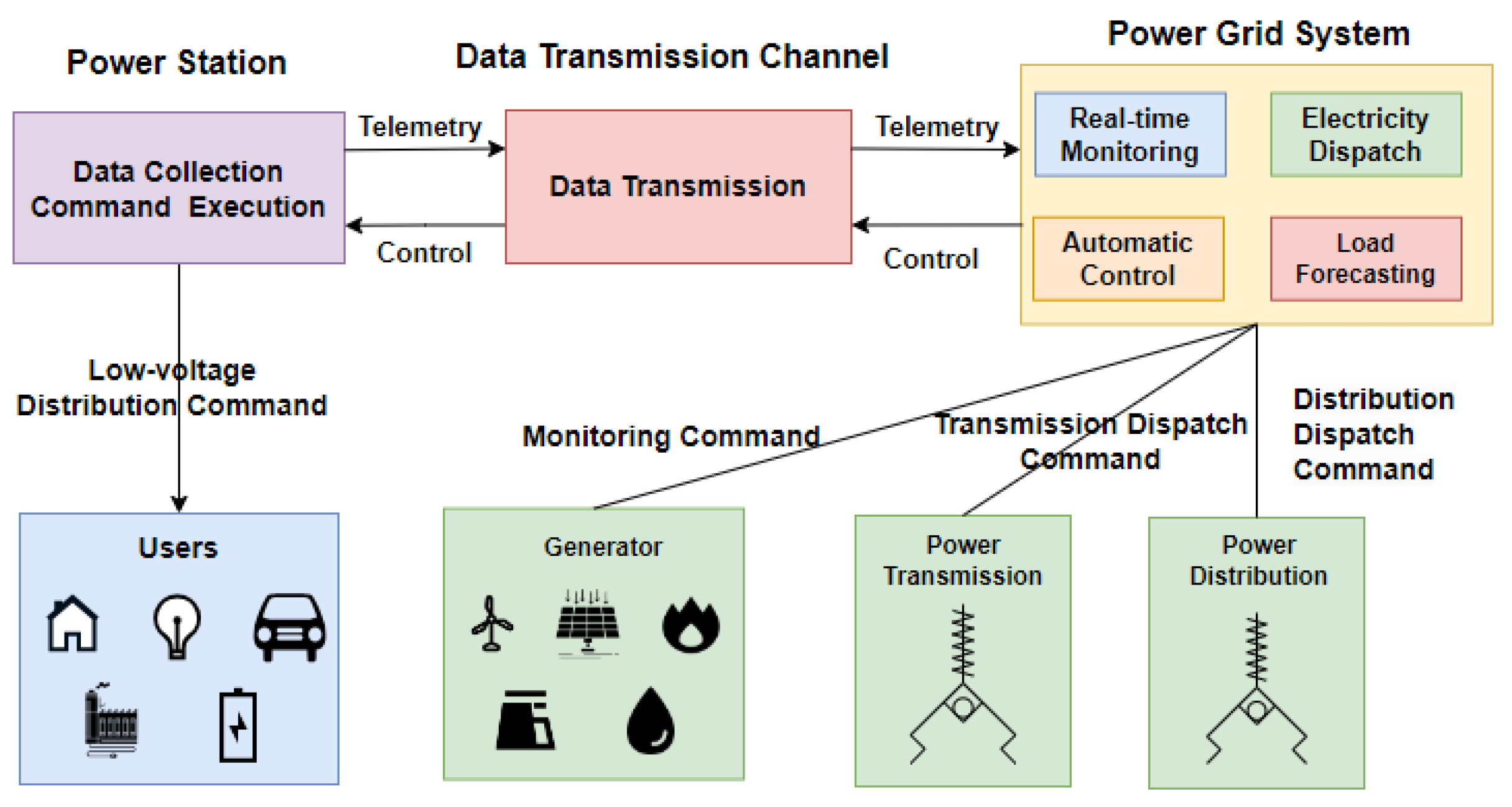 Power Station

Data Transmission Channel

Power Grid System

Data Collection
Command Execution

Telemetry

Control

Data Transmission

Telemetry

Control

Real-time Monitoring

Electricity Dispatch

Automatic Control

Load Forecasting

Low-voltage Distribution Command

Monitoring Command

Transmission Dispatch Command

Distribution Dispatch Command

Users

Generator

Power Transmission

Power Distribution